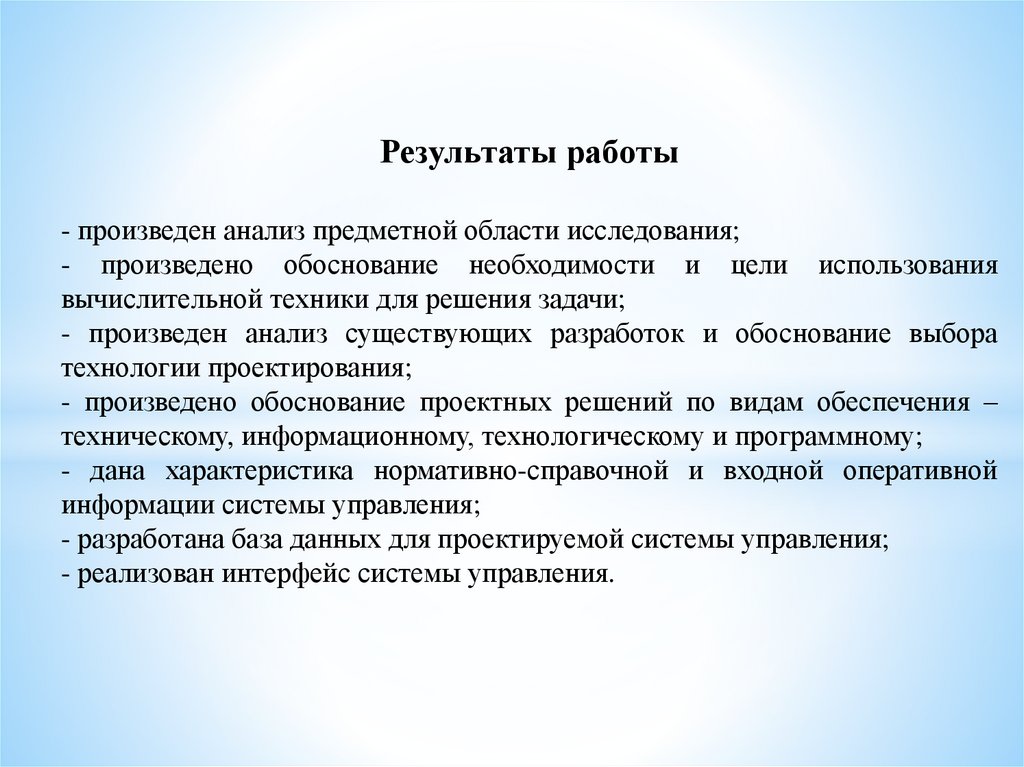 Результаты работы

- произведен анализ предметной области исследования;
- произведено обоснование необходимости и цели использования вычислительной техники для решения задачи;
- произведен анализ существующих разработок и обоснование выбора технологии проектирования;
- произведено обоснование проектных решений по видам обеспечения – техническому, информационному, технологическому и программному;
- дана характеристика нормативно-справочной и входной оперативной информации системы управления;
- разработана база данных для проектируемой системы управления;
- реализован интерфейс системы управления.